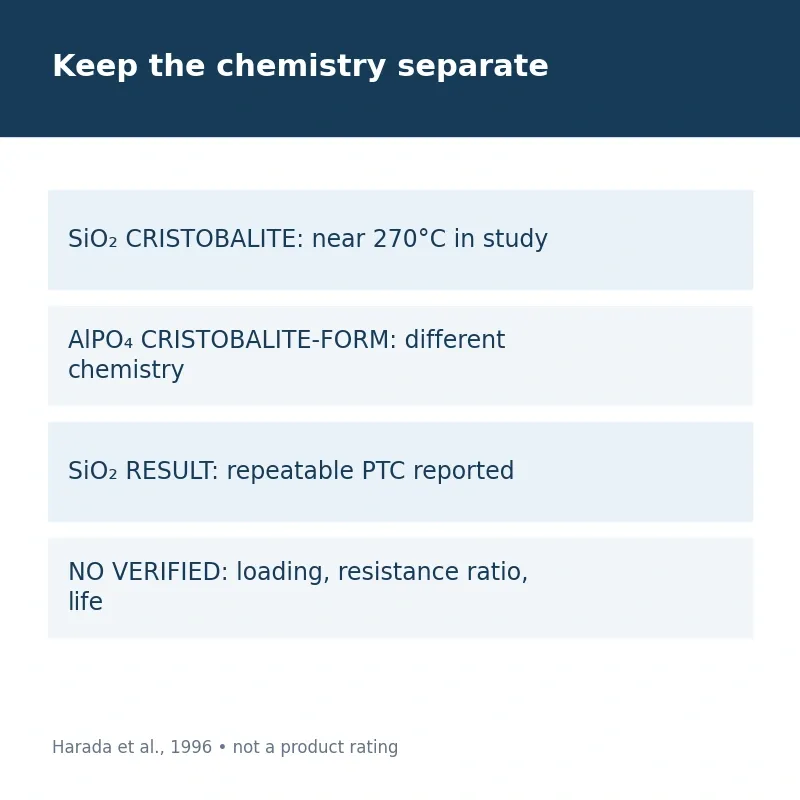 Keep the chemistry separate

$SiO_2$ CRISTOBALITE: near 270°C in study

$AlPO_4$ CRISTOBALITE-FORM: different chemistry

$SiO_2$ RESULT: repeatable PTC reported

NO VERIFIED: loading, resistance ratio, life

Harada et al., 1996 • not a product rating